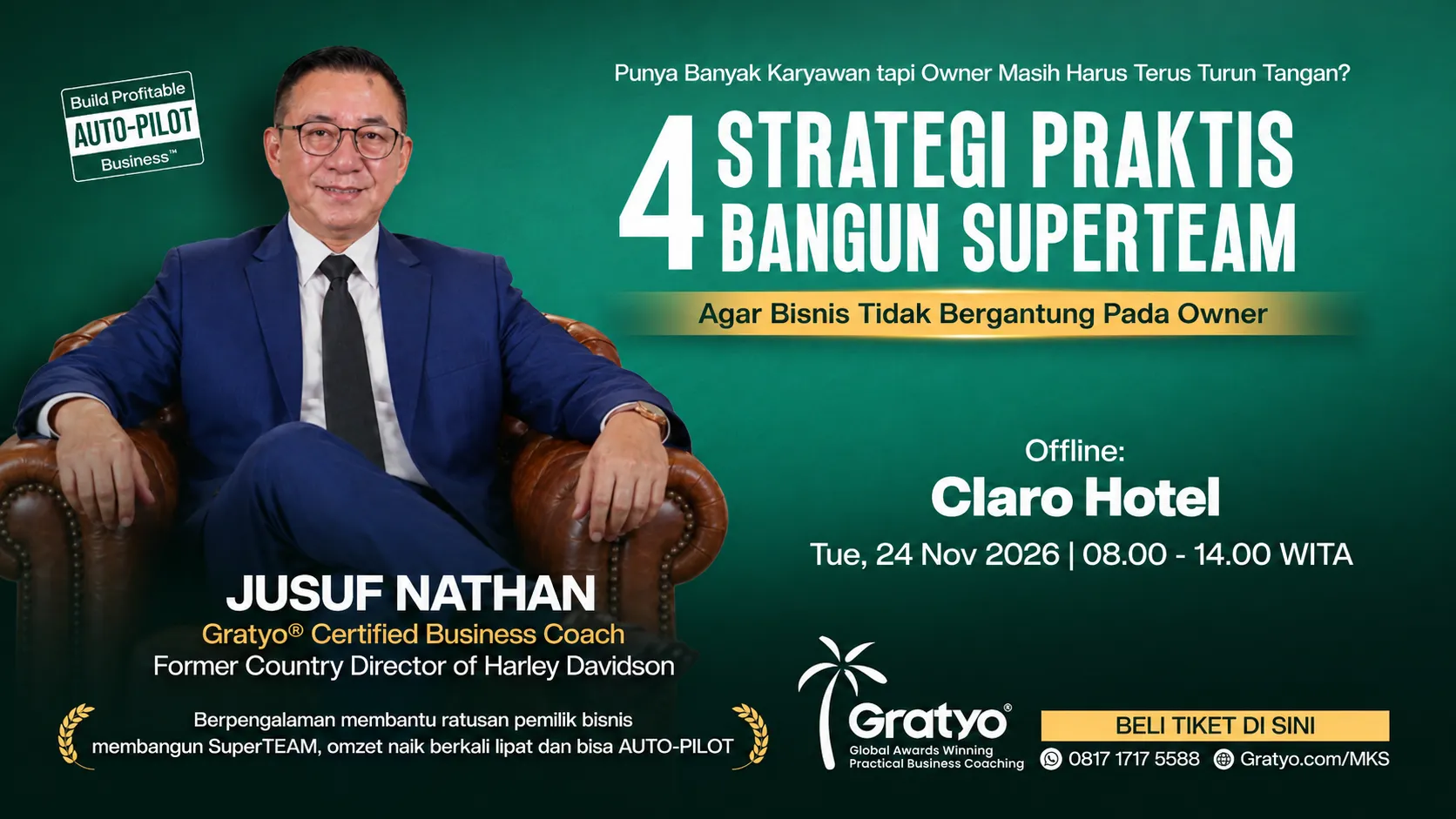 Build Profitable
AUTO-PILOT
Business™

Punya Banyak Karyawan tapi Owner Masih Harus Terus Turun Tangan?

4 STRATEGI PRAKTIS
BANGUN SUPERTEAM

Agar Bisnis Tidak Bergantung Pada Owner

Offline:
Claro Hotel
Tue, 24 Nov 2026 | 08.00 - 14.00 WITA

JUSUF NATHAN
Gratyo® Certified Business Coach
Former Country Director of Harley Davidson

Berpengalaman membantu ratusan pemilik bisnis membangun SuperTEAM, omzet naik berkali lipat dan bisa AUTO-PILOT

Gratyo®
Global Awards Winning
Practical Business Coaching

BELI TIKET DI SINI
0817 1717 5588 Gratyo.com/MKS